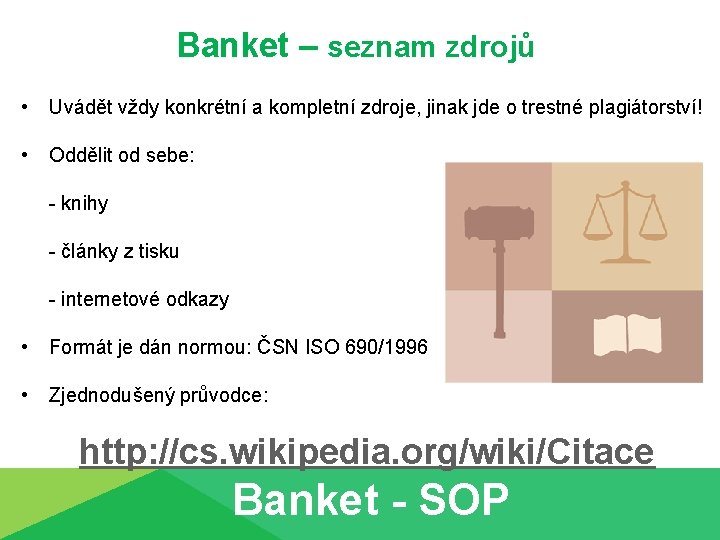 Banket – seznam zdrojů

• Uvádět vždy konkrétní a kompletní zdroje, jinak jde o trestné plagiátorství!

• Oddělit od sebe:

- knihy

- články z tisku

- internetové odkazy

• Formát je dán normou: ČSN ISO 690/1996

• Zjednodušený průvodce:

http://cs.wikipedia.org/wiki/Citace

Banket - SOP